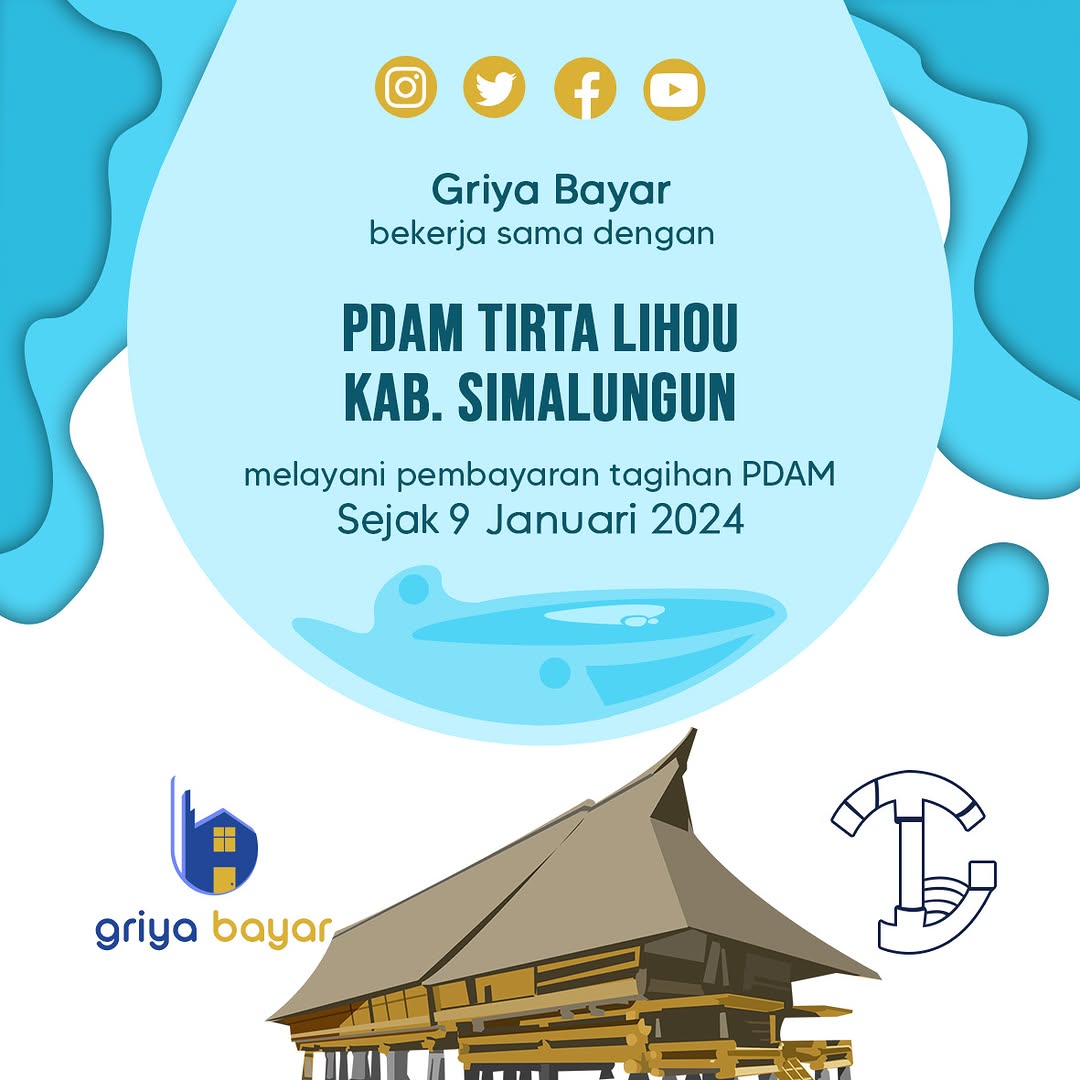 Griya Bayar
bekerja sama dengan

PDAM TIRTA LIHOU
KAB. SIMALUNGUN

melayani pembayaran tagihan PDAM
Sejak 9 Januari 2024

griya bayar